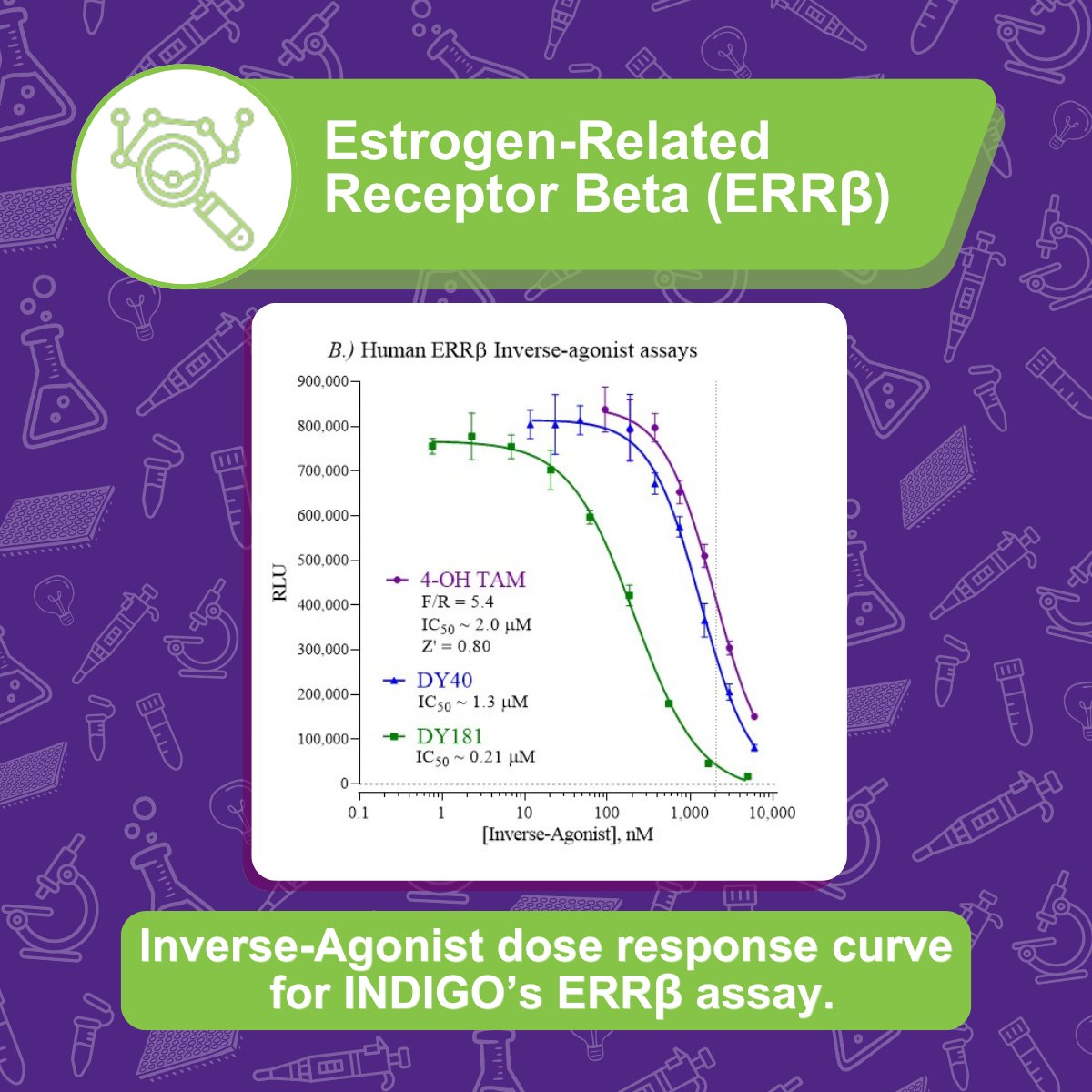 Estrogen-Related Receptor Beta (ERRβ)

B.) Human ERRβ Inverse-agonist assays

900,000
800,000
700,000
600,000
500,000
400,000
300,000
200,000
100,000
0

RLU

4-OH TAM
F/R = 5.4
$IC_{50}$ ~ 2.0 μM
Z' = 0.80

DY40
$IC_{50}$ ~ 1.3 μM

DY181
$IC_{50}$ ~ 0.21 μM

0.1 1 10 100 1,000 10,000

[Inverse-Agonist], nM

Inverse-Agonist dose response curve for INDIGO's ERRβ assay.